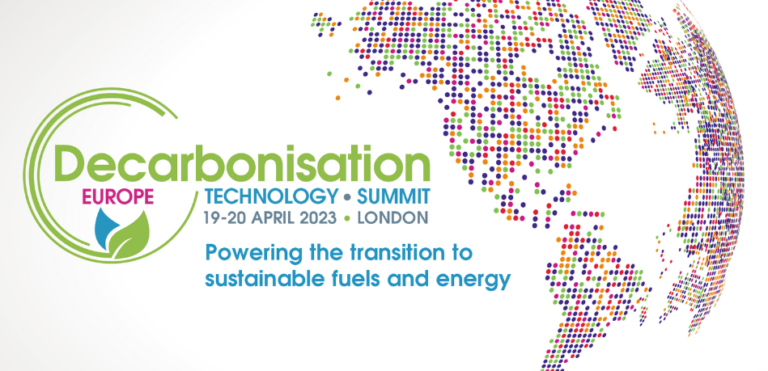 Decarbonisation
EUROPE
TECHNOLOGY • SUMMIT
19-20 APRIL 2023 • LONDON

Powering the transition to sustainable fuels and energy